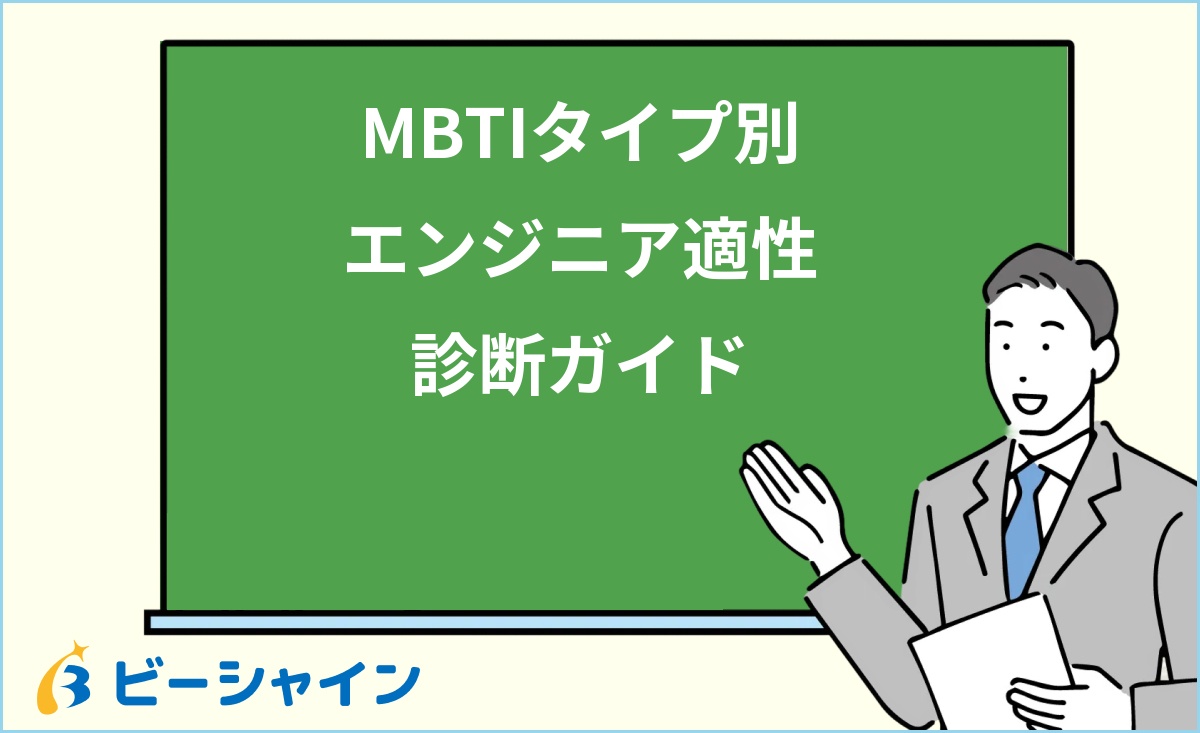 MBTIタイプ別
エンジニア適性
診断ガイド

ビーシャイン